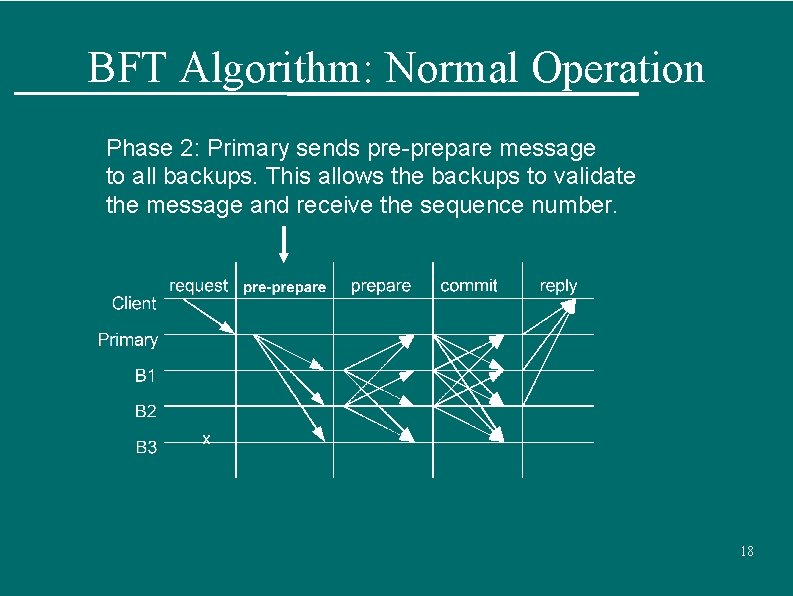 BFT Algorithm: Normal Operation

Phase 2: Primary sends pre-prepare message to all backups. This allows the backups to validate the message and receive the sequence number.

request
pre-prepare
prepare
commit
reply
Client
Primary
B1
B2
B3
x

18